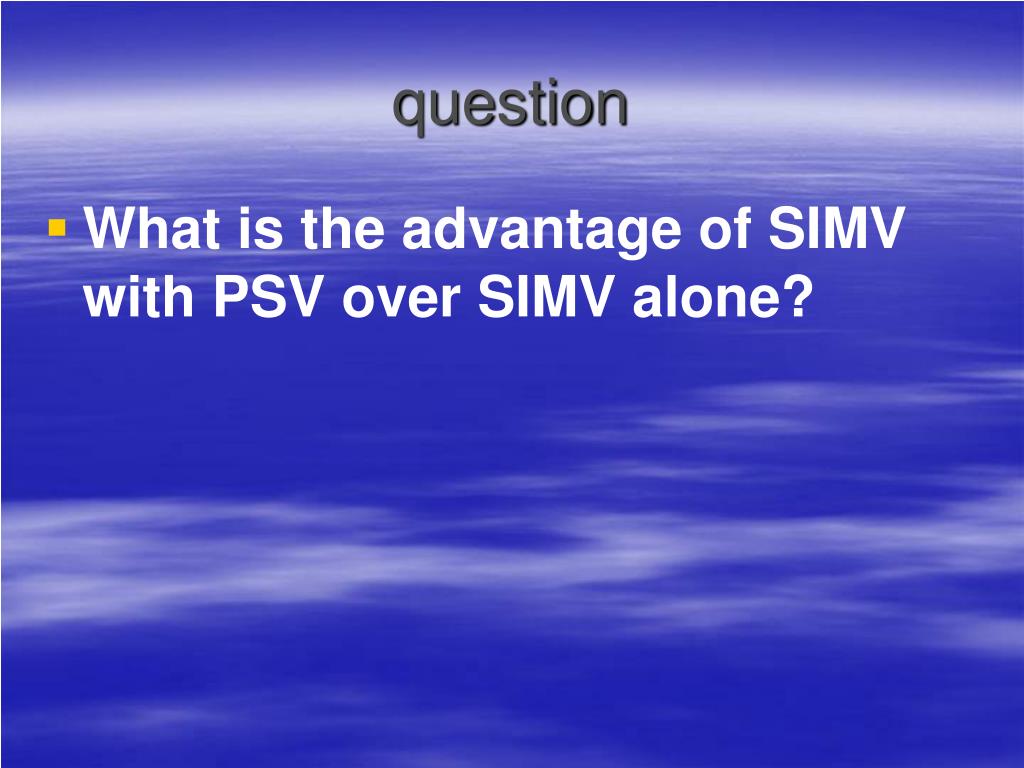 question

▪ What is the advantage of SIMV with PSV over SIMV alone?